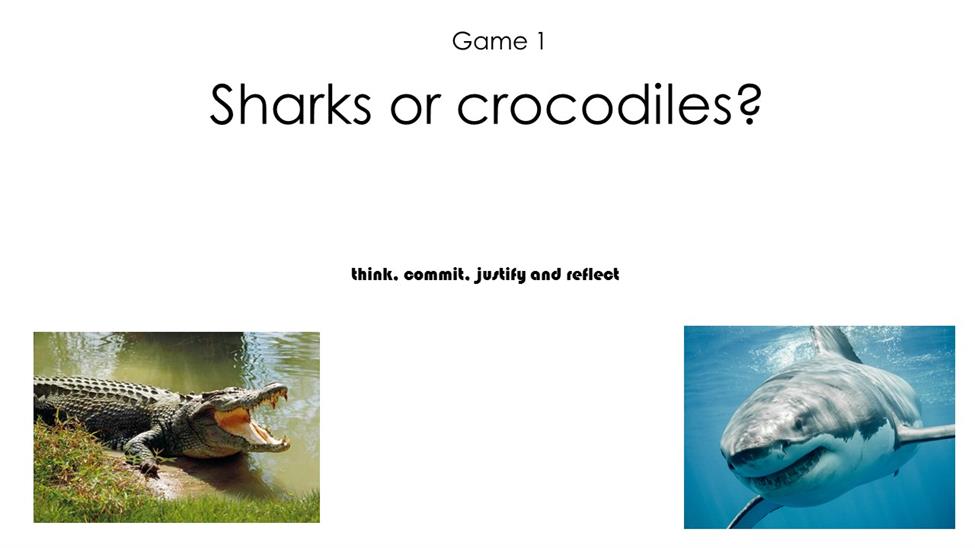 Game 1

Sharks or crocodiles?

think, commit, justify and reflect